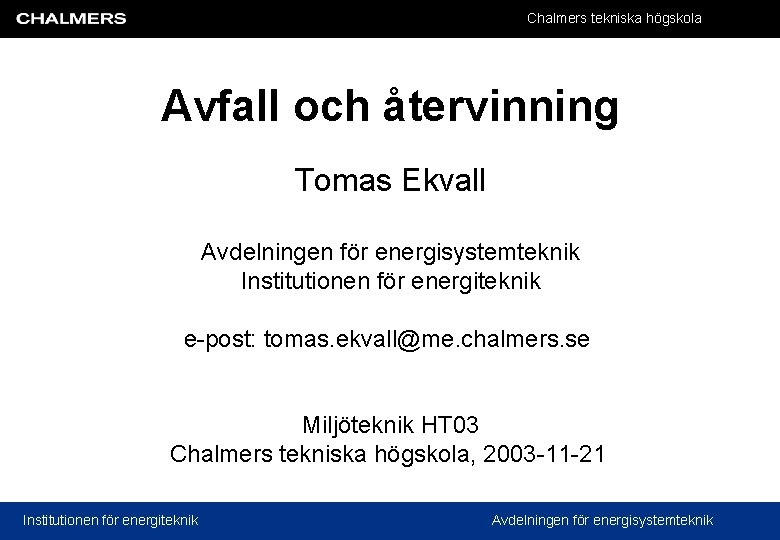 CHALMERS

Chalmers tekniska högskola

Avfall och återvinning

Tomas Ekvall

Avdelningen för energisystemteknik
Institutionen för energiteknik

e-post: tomas.ekvall@me.chalmers.se

Miljöteknik HT03
Chalmers tekniska högskola, 2003-11-21

Institutionen för energiteknik

Avdelningen för energisystemteknik